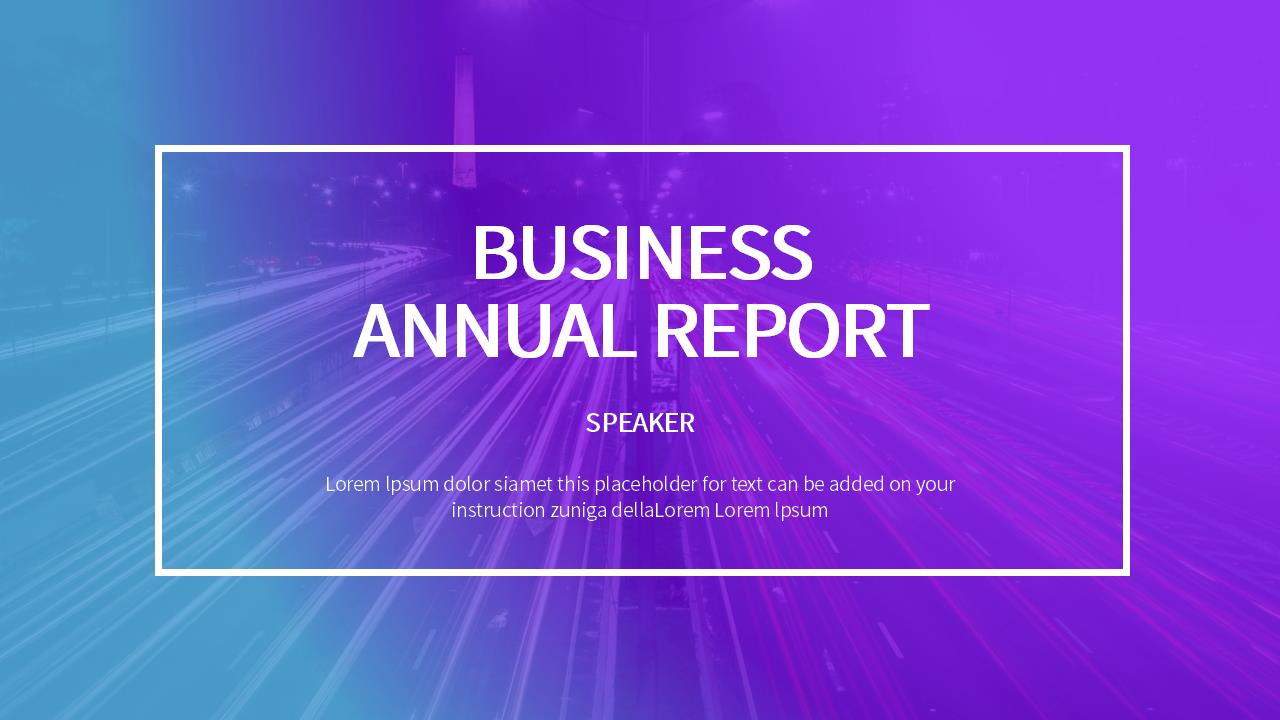 BUSINESS
ANNUAL REPORT

SPEAKER

Lorem lpsum dolor siamet this placeholder for text can be added on your instruction zuniga dellaLorem Lorem lpsum